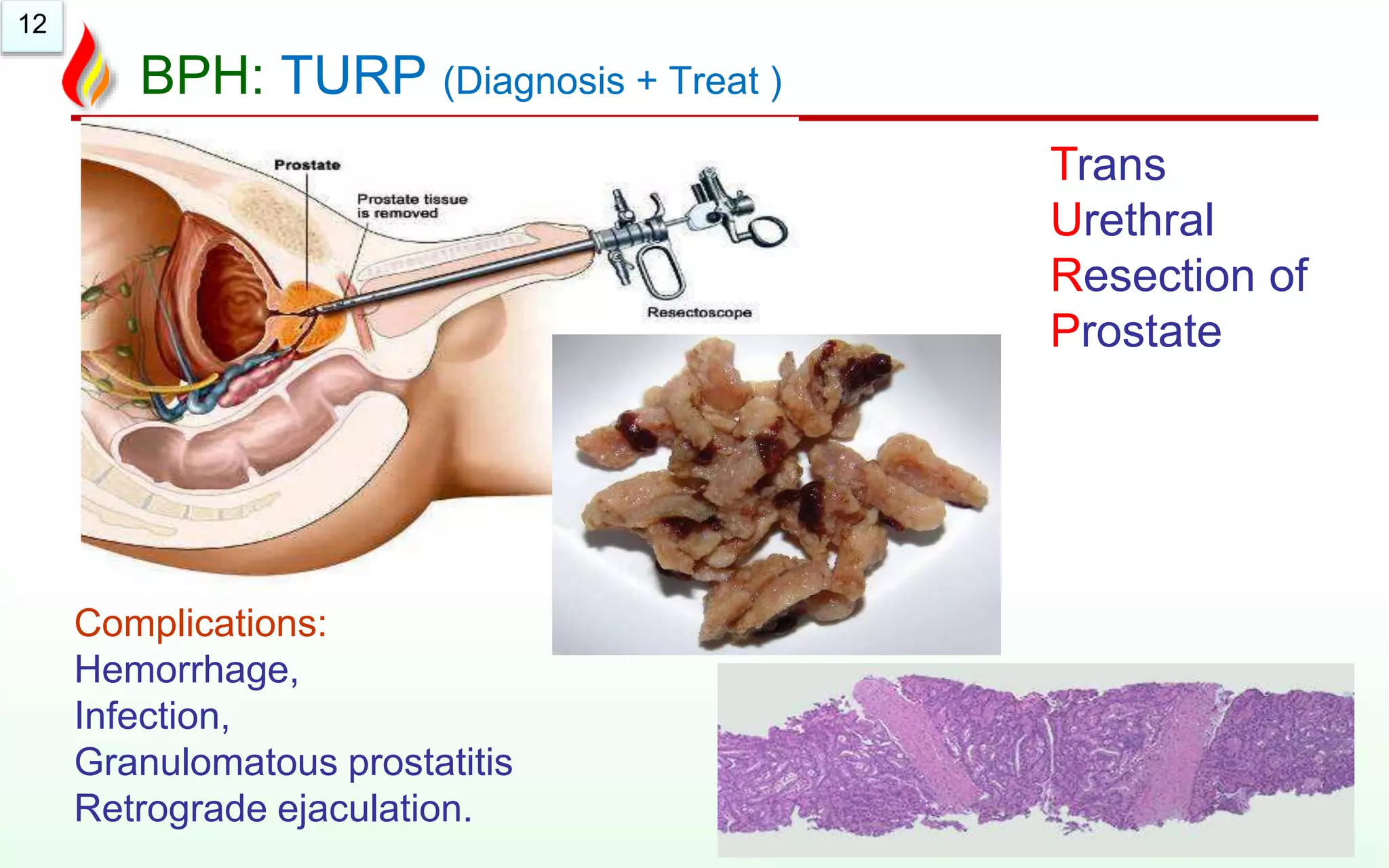 12

BPH: TURP (Diagnosis + Treat )

Prostate

Prostate tissue is removed

Resectoscope

Trans
Urethral
Resection of
Prostate

Complications:
Hemorrhage,
Infection,
Granulomatous prostatitis
Retrograde ejaculation.